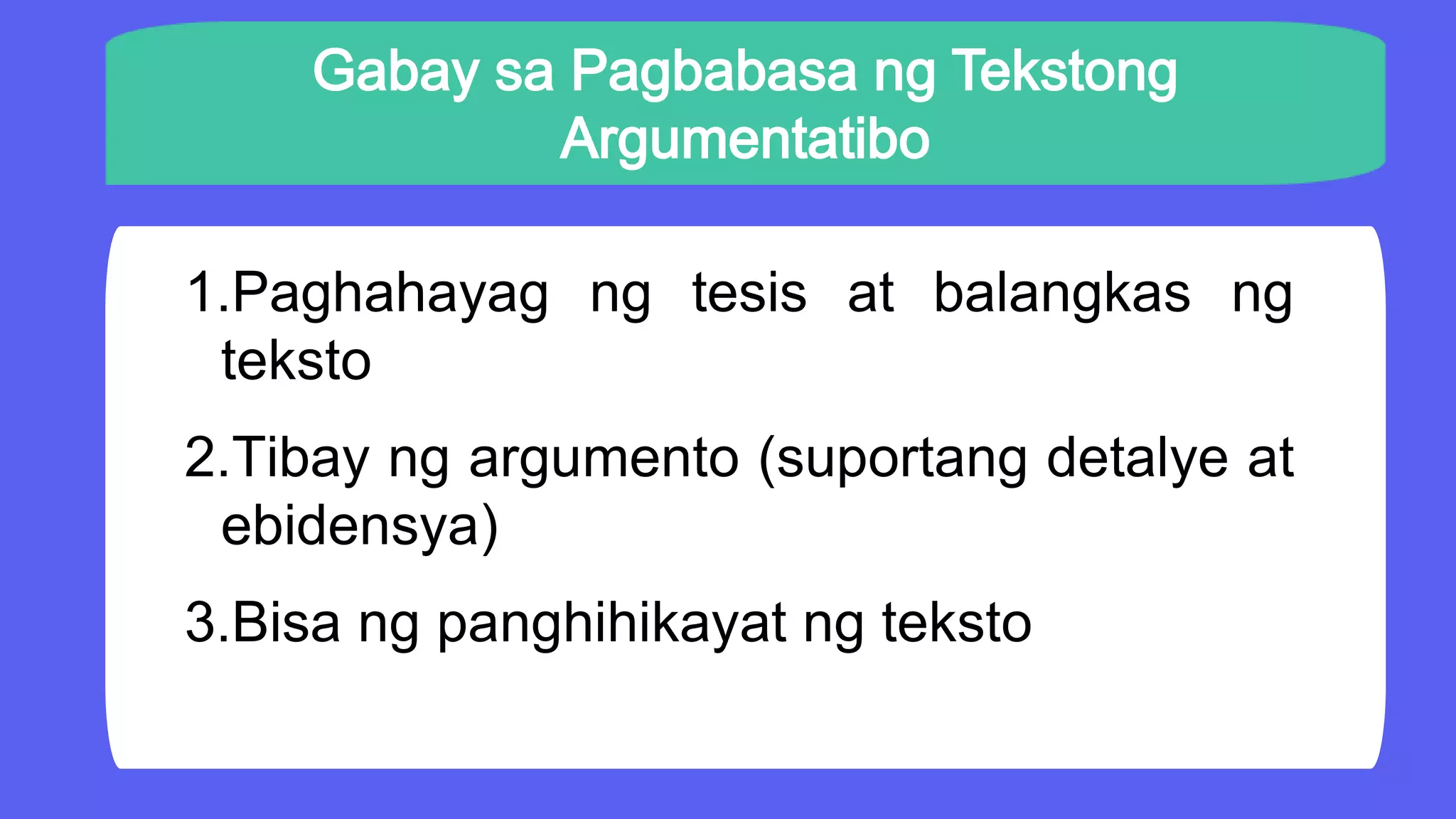 Gabay sa Pagbabasa ng Tekstong Argumentatibo

1.Paghahayag ng tesis at balangkas ng teksto

2.Tibay ng argumento (suportang detalye at ebidensya)

3.Bisa ng panghihikayat ng teksto